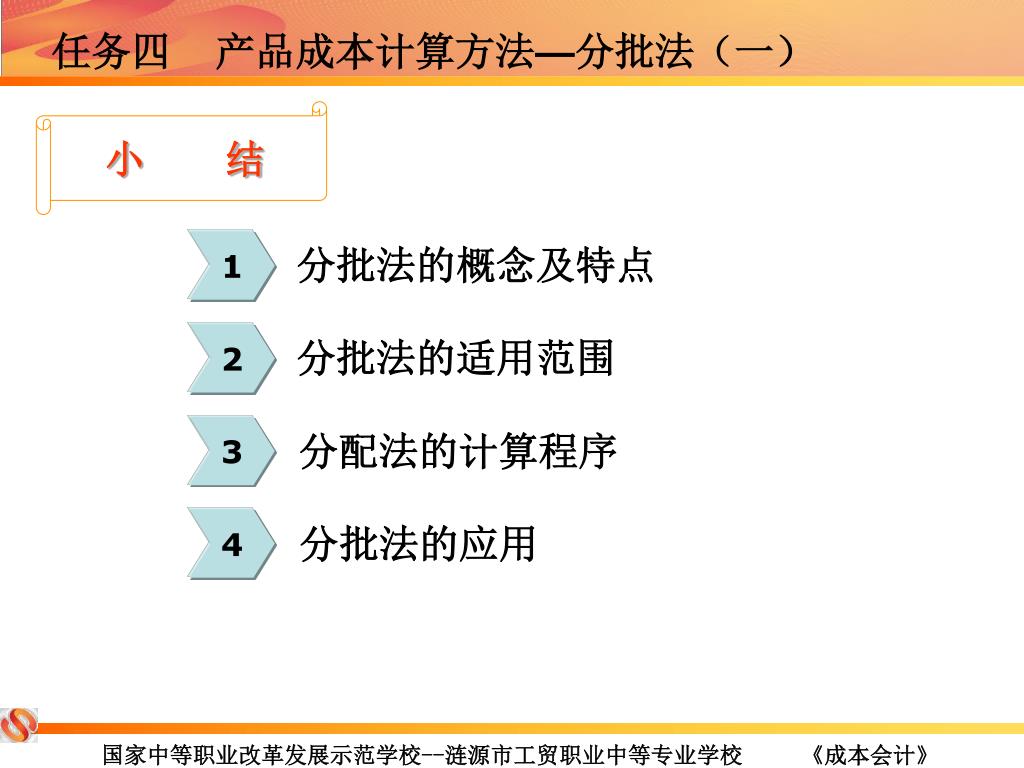 任务四　产品成本计算方法—分批法（一）

小　结

1 分批法的概念及特点

2 分批法的适用范围

3 分配法的计算程序

4 分批法的应用

国家中等职业改革发展示范学校--涟源市工贸职业中等专业学校　　《成本会计》